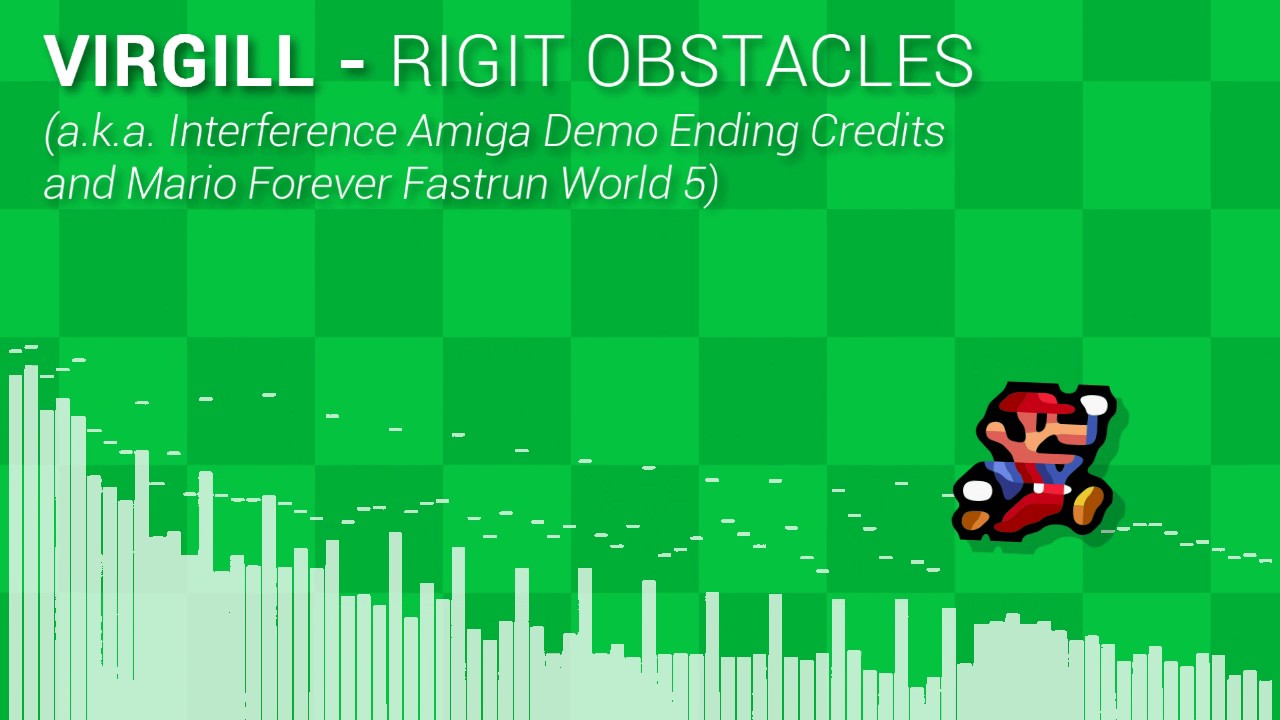 VIRGILL - RIGIT OBSTACLES
(a.k.a. Interference Amiga Demo Ending Credits and Mario Forever Fastrun World 5)